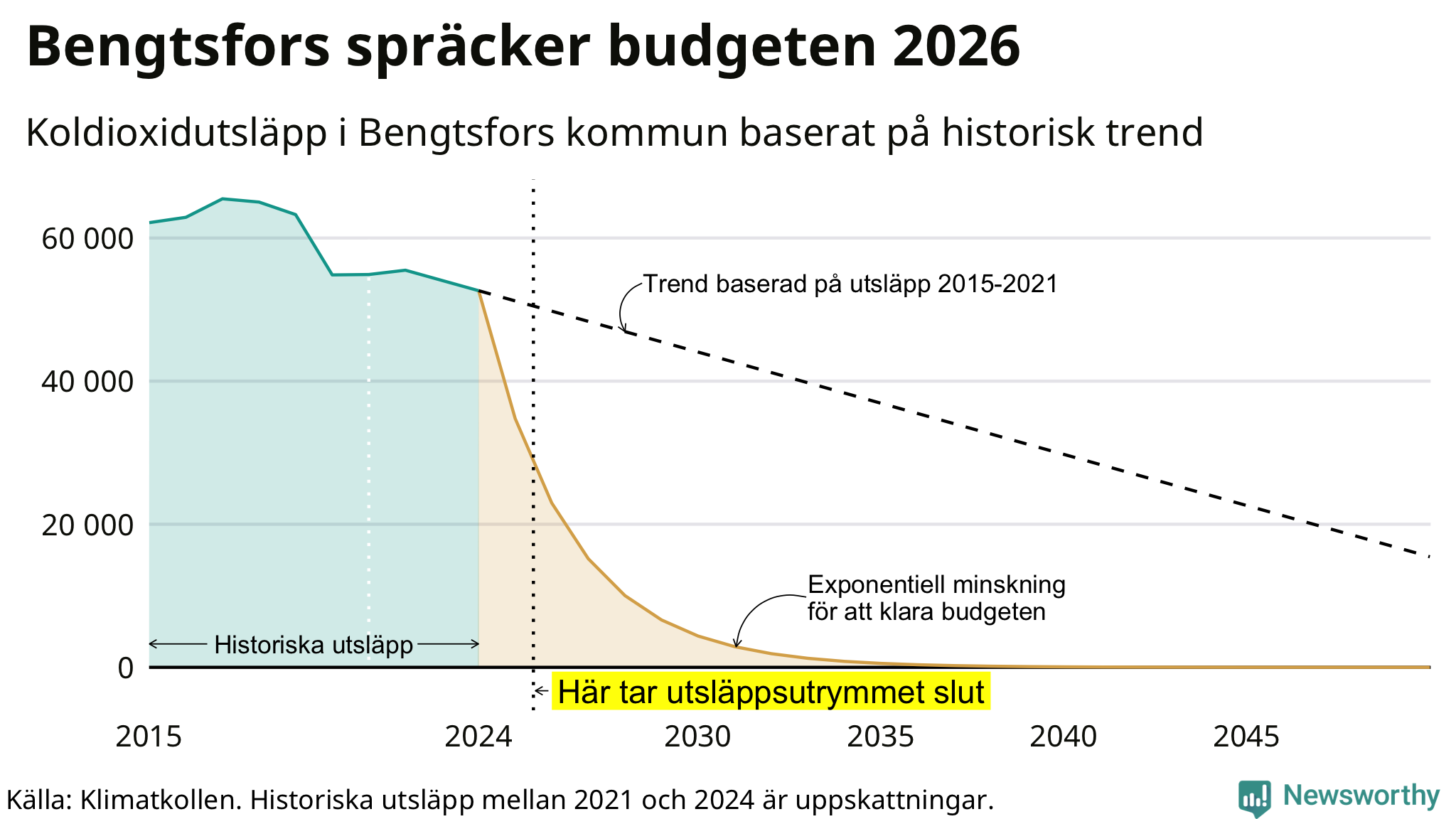 Bengtsfors spräcker budgeten 2026

Koldioxidutsläpp i Bengtsfors kommun baserat på historisk trend

60 000
40 000
20 000
0

Trend baserad på utsläpp 2015-2021

Exponentiell minskning för att klara budgeten

Historiska utsläpp

Här tar utsläppsutrymmet slut

2015
2024
2030
2035
2040
2045

Källa: Klimatkollen. Historiska utsläpp mellan 2021 och 2024 är uppskattningar.

Newsworthy